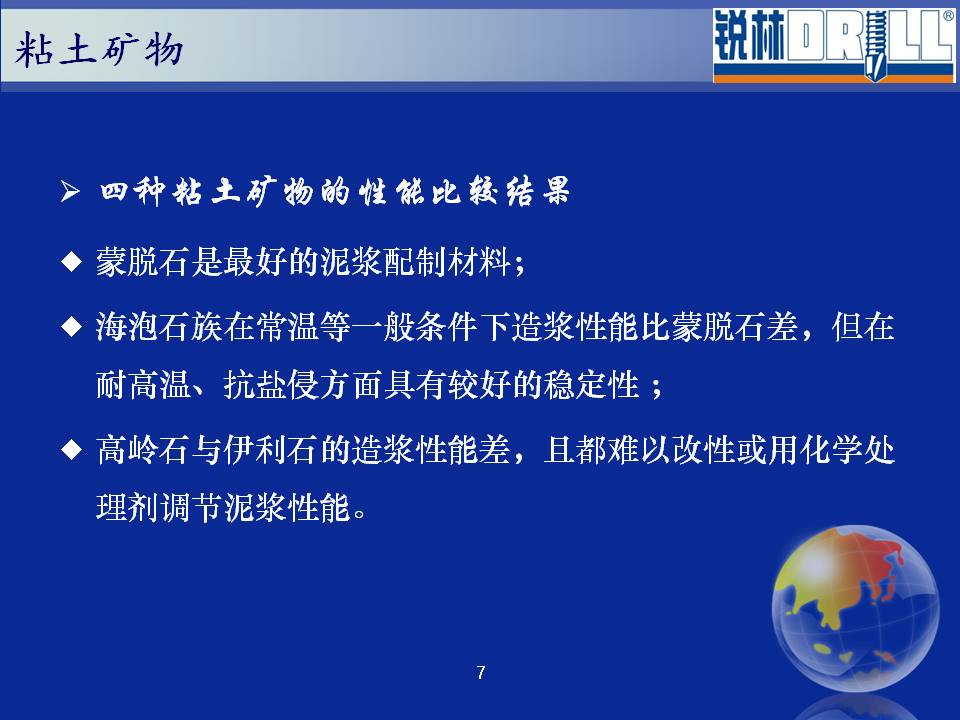 粘土矿物

锐林DRILL®

➢ 四种粘土矿物的性能比较结果

◆ 蒙脱石是最好的泥浆配制材料；

◆ 海泡石族在常温等一般条件下造浆性能比蒙脱石差，但在耐高温、抗盐侵方面具有较好的稳定性；

◆ 高岭石与伊利石的造浆性能差，且都难以改性或用化学处理剂调节泥浆性能。

7